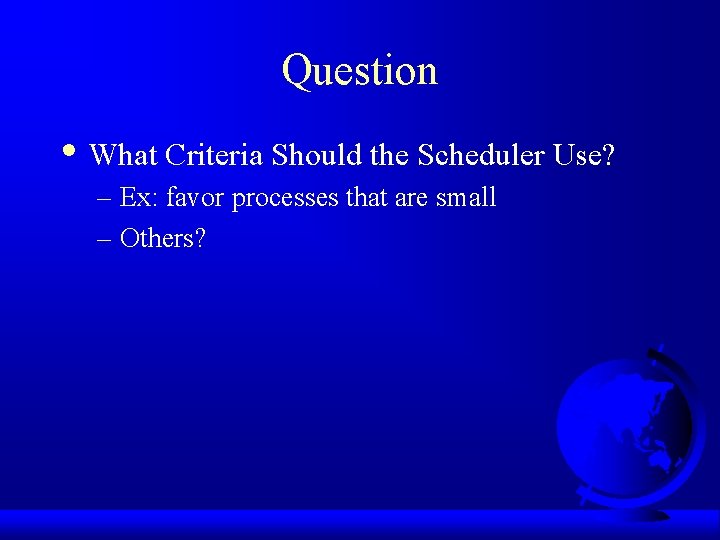 Question

• What Criteria Should the Scheduler Use?

– Ex: favor processes that are small

– Others?